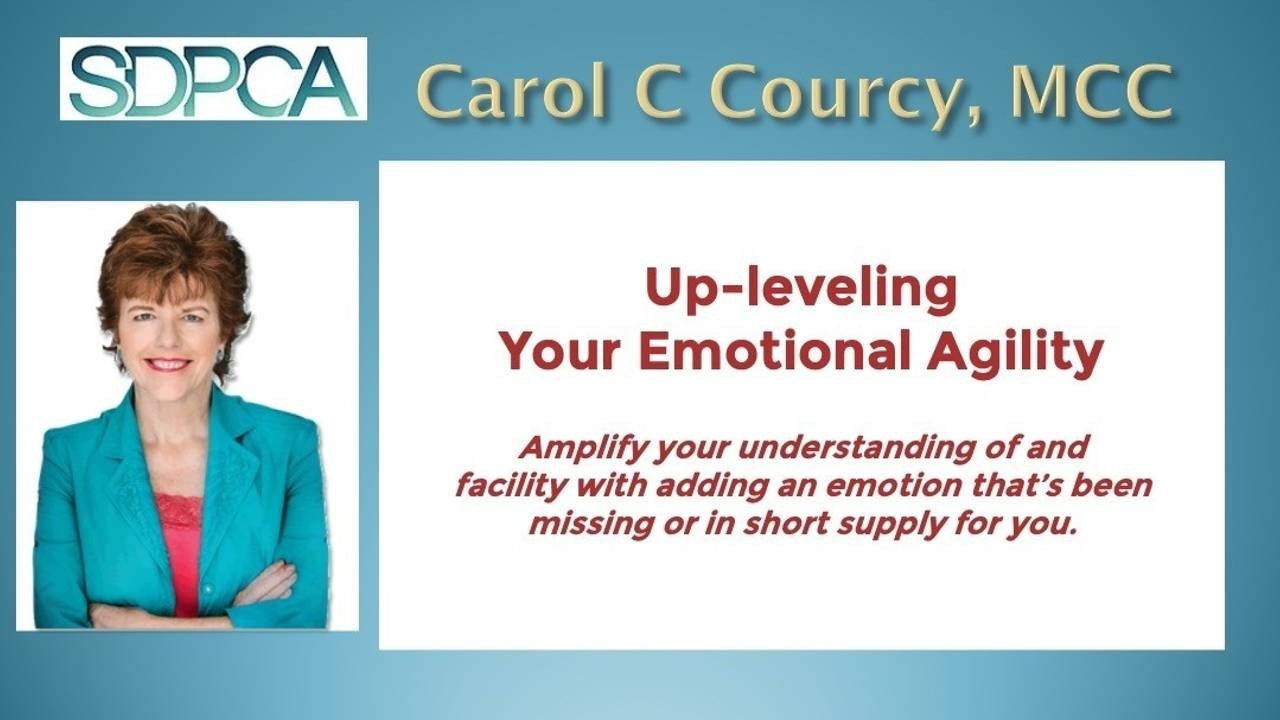 SDPCA

Carol C Courcy, MCC

Up-leveling
Your Emotional Agility

Amplify your understanding of and facility with adding an emotion that's been missing or in short supply for you.